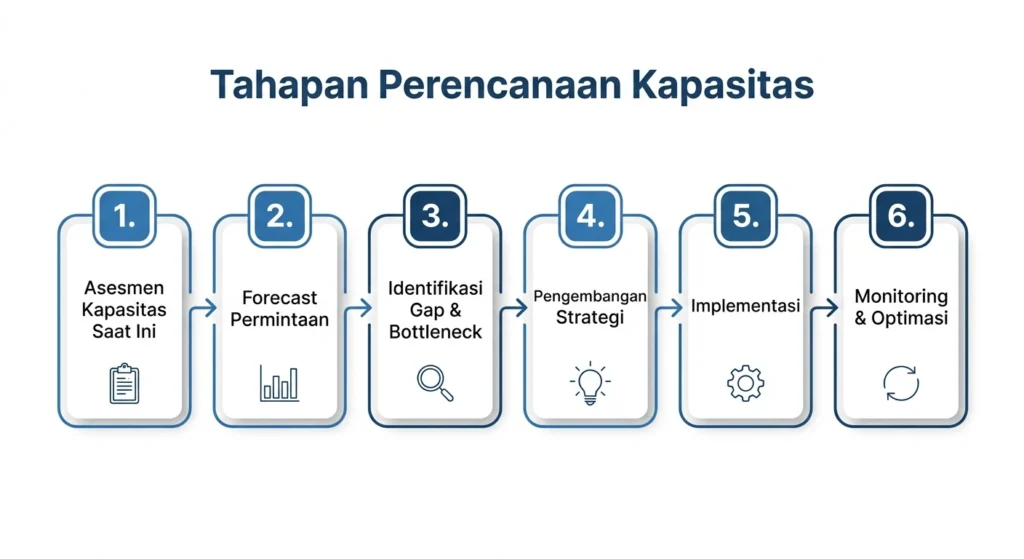 Tahapan Perencanaan Kapasitas

1.
Asesmen Kapasitas Saat Ini

2.
Forecast Permintaan

3.
Identifikasi Gap & Bottleneck

4.
Pengembangan Strategi

5.
Implementasi

6.
Monitoring & Optimasi